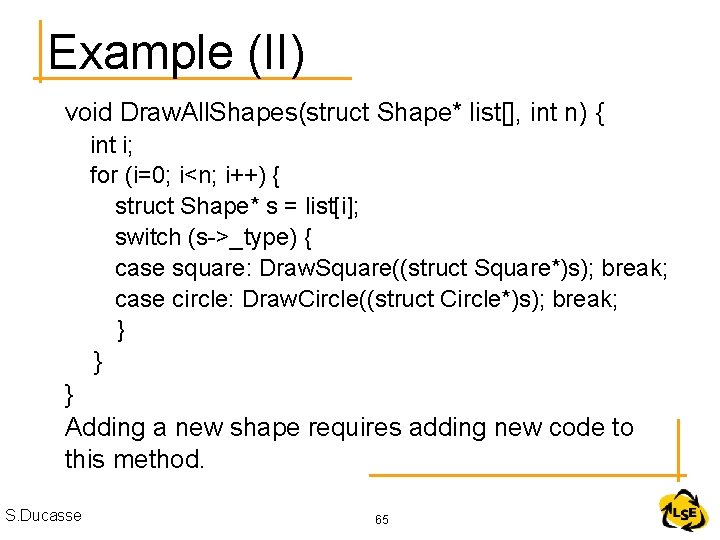 Example (II)

void DrawAllShapes(struct Shape* list[], int n) {
int i;
for (i=0; i<n; i++) {
struct Shape* s = list[i];
switch (s->_type) {
case square: DrawSquare((struct Square*)s); break;
case circle: DrawCircle((struct Circle*)s); break;
}
}
}

Adding a new shape requires adding new code to this method.

S.Ducasse

65

LSE